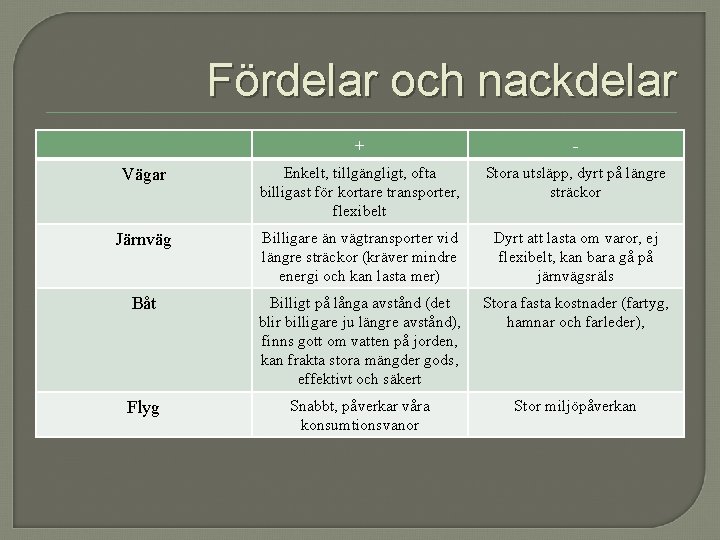 Fördelar och nackdelar

| | + | - |
|---|---|---|
| Vägar | Enkelt, tillgängligt, ofta billigast för kortare transporter, flexibelt | Stora utsläpp, dyrt på längre sträckor |
| Järnväg | Billigare än vägtransporter vid längre sträckor (kräver mindre energi och kan lasta mer) | Dyrt att lasta om varor, ej flexibelt, kan bara gå på järnvägsräls |
| Båt | Billigt på långa avstånd (det blir billigare ju längre avstånd), finns gott om vatten på jorden, kan frakta stora mängder gods, effektivt och säkert | Stora fasta kostnader (fartyg, hamnar och farleder), |
| Flyg | Snabbt, påverkar våra konsumtionsvanor | Stor miljöpåverkan |